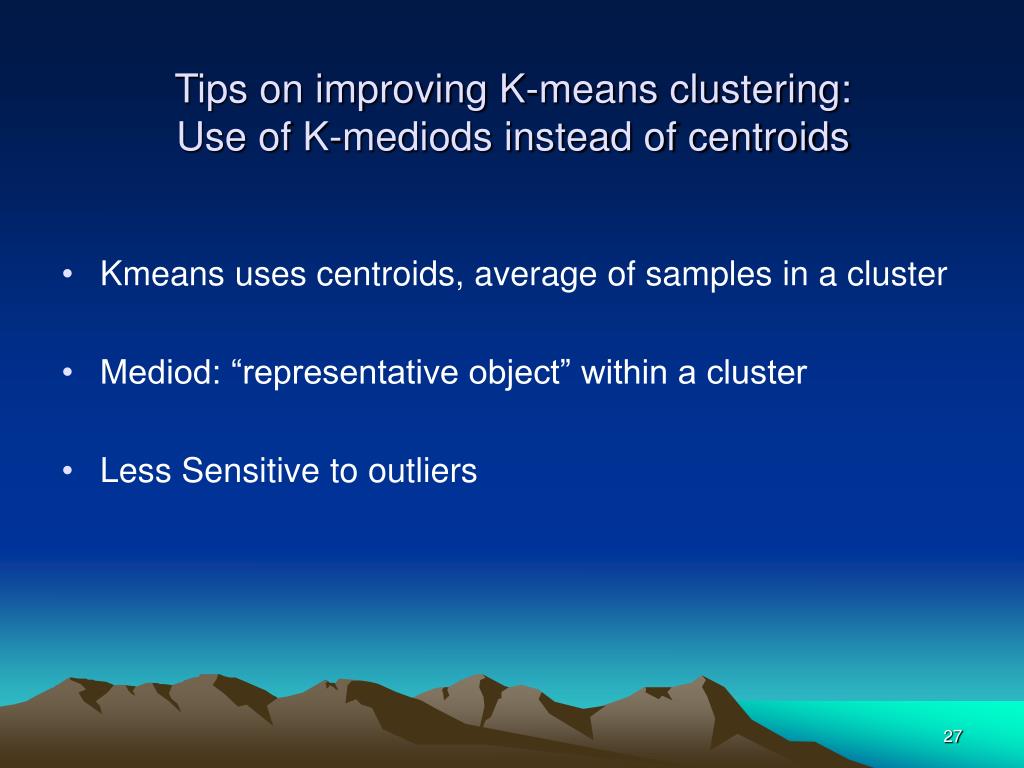 Tips on improving K-means clustering:
Use of K-mediods instead of centroids

• Kmeans uses centroids, average of samples in a cluster

• Mediod: “representative object” within a cluster

• Less Sensitive to outliers

27